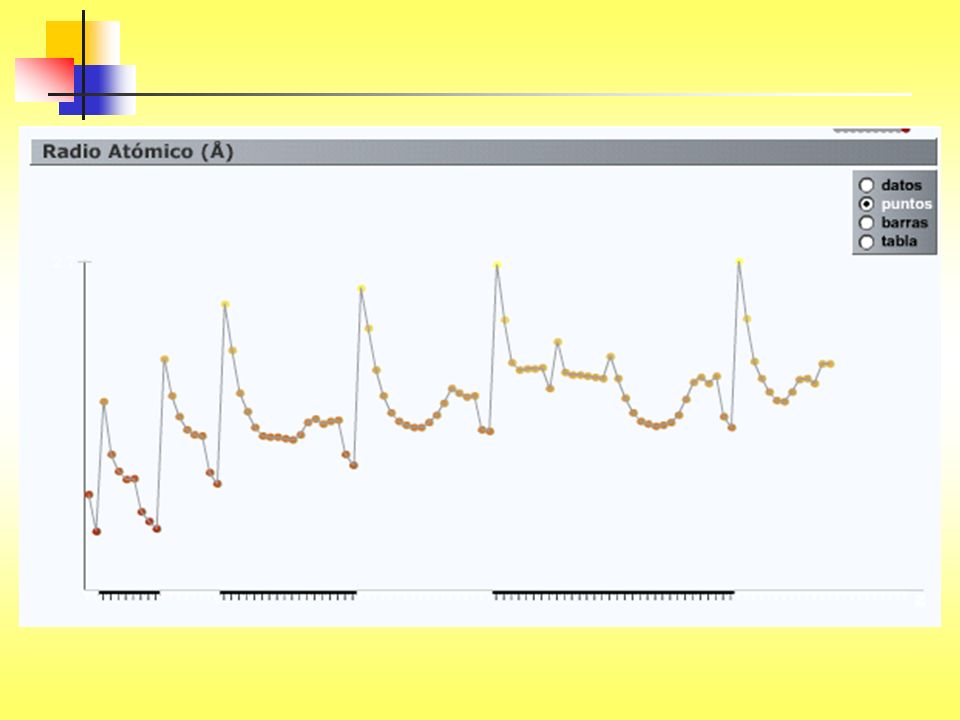 Radio Atómico (Å)

datos
puntos
barras
tabla